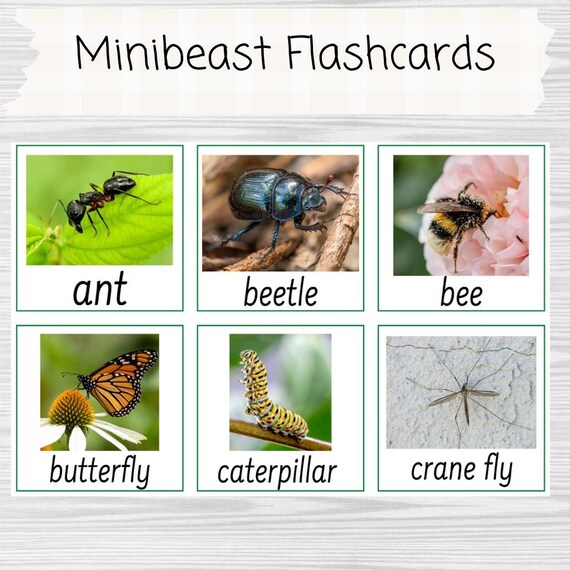 Minibeast Flashcards

ant

beetle

bee

butterfly

caterpillar

crane fly